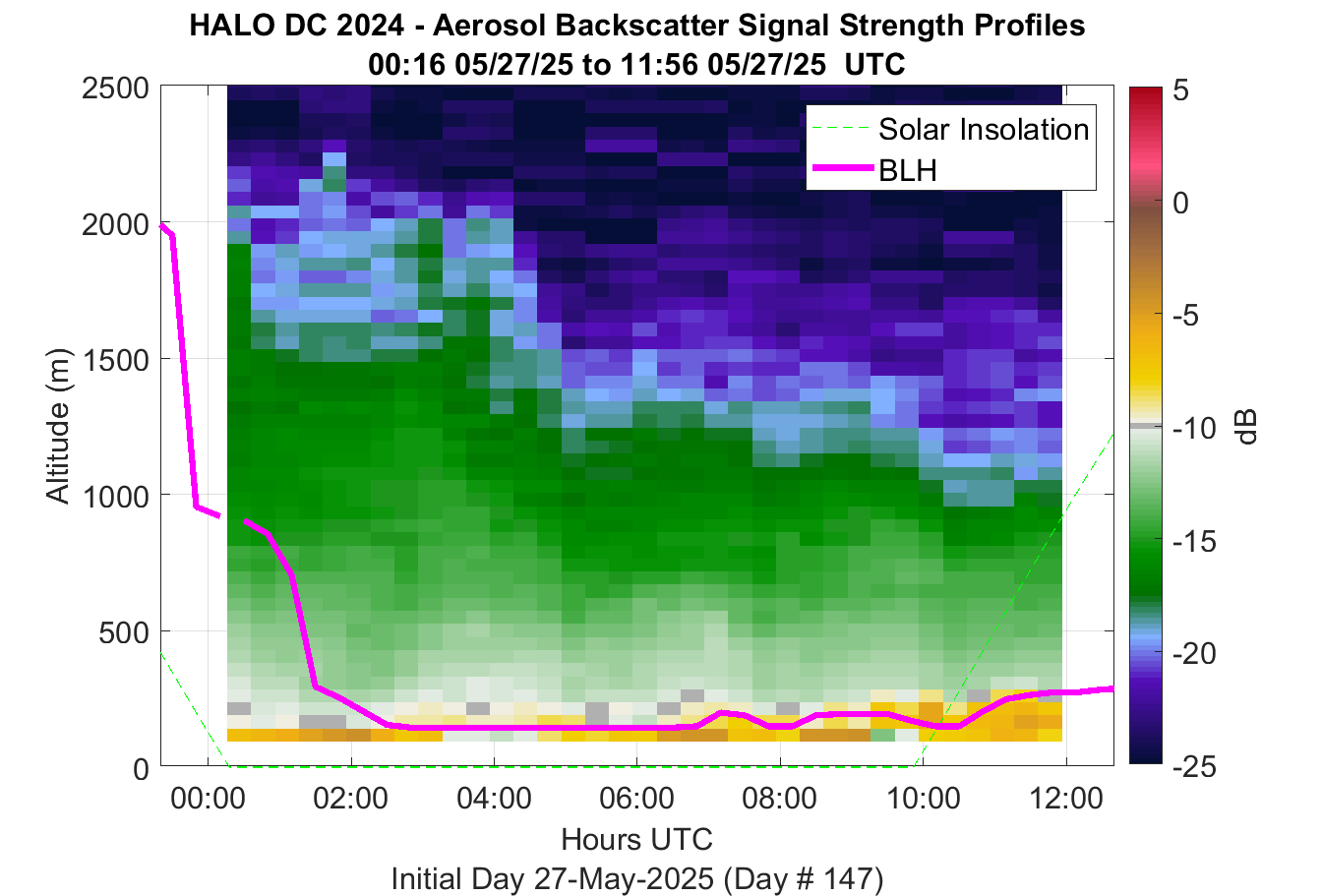 HALO DC 2024 - Aerosol Backscatter Signal Strength Profiles
00:16 05/27/25 to 11:56 05/27/25 UTC

Solar Insolation
BLH

Altitude (m)
2500
2000
1500
1000
500
0

00:00
02:00
04:00
06:00
08:00
10:00
12:00
Hours UTC
Initial Day 27-May-2025 (Day # 147)

5
0
-5
-10
-15
-20
-25
dB